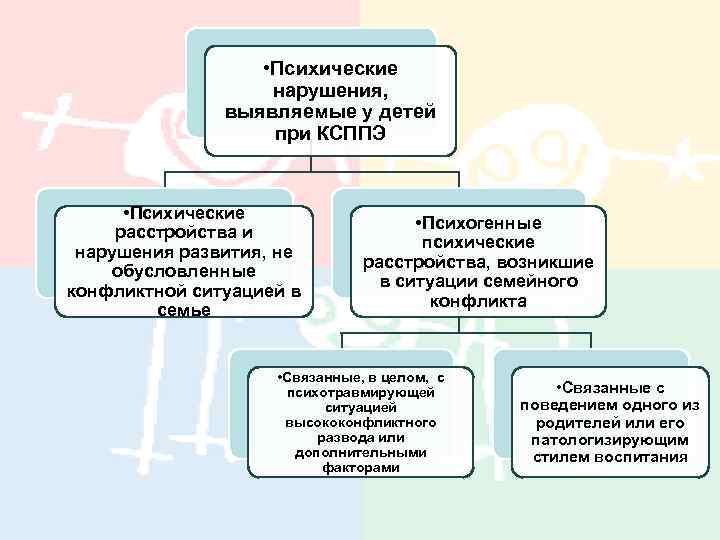 •Психические нарушения, выявляемые у детей при КСППЭ

•Психические расстройства и нарушения развития, не обусловленные конфликтной ситуацией в семье

•Психогенные психические расстройства, возникшие в ситуации семейного конфликта

•Связанные, в целом, с психотравмирующей ситуацией высококонфликтного развода или дополнительными факторами

•Связанные с поведением одного из родителей или его патологизирующим стилем воспитания